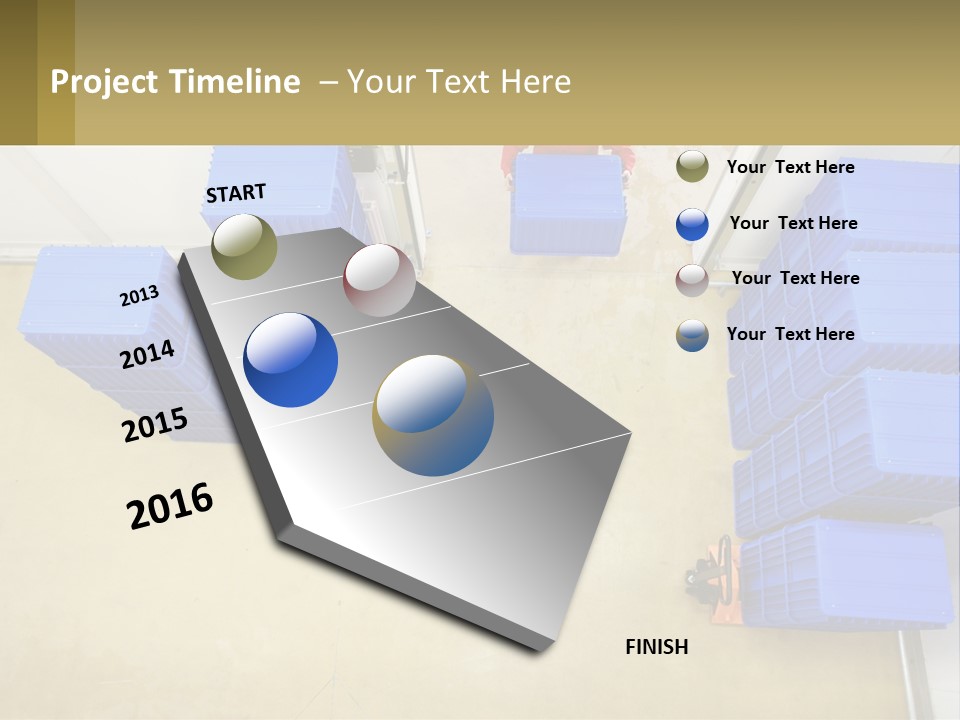 Project Timeline – Your Text Here

START

2013

2014

2015

2016

FINISH

Your Text Here

Your Text Here

Your Text Here

Your Text Here